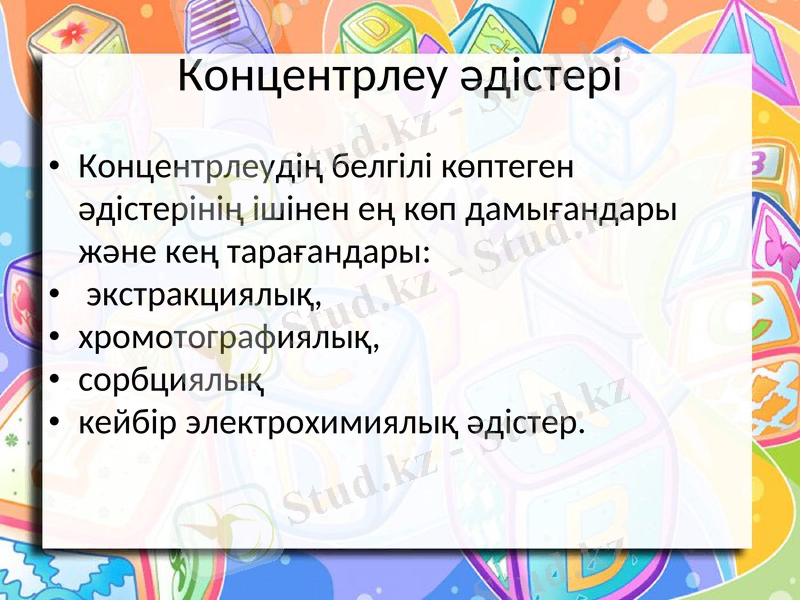 Концентрлеу әдістері

• Концентрлеудің белгілі көптеген әдістерінің ішінен ең көп дамығандары және кең тарағандары:
• экстракциялық,
• хромотографиялық,
• сорбциялық
• кейбір электрохимиялық әдістер.

Stud.kz - Stud.kz
Stud.kz - Stud.kz
Stud.kz - Stud.kz
Stud.kz